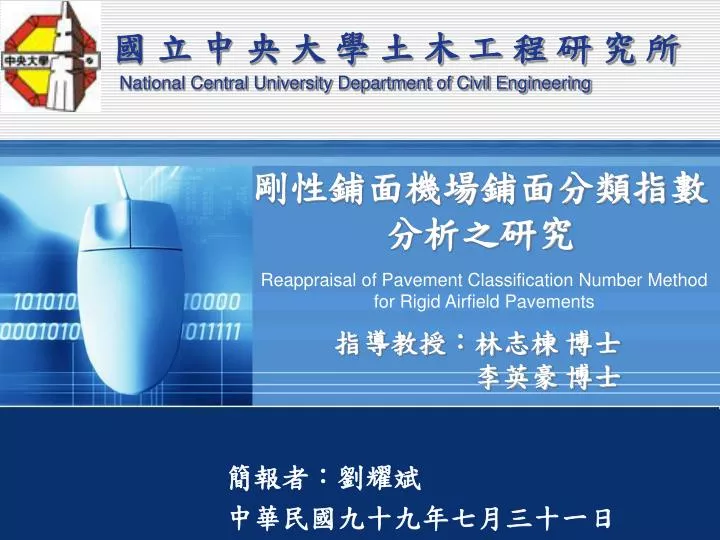 中央大學

國立中央大學土木工程研究所
National Central University Department of Civil Engineering

剛性鋪面機場鋪面分類指數分析之研究

Reappraisal of Pavement Classification Number Method for Rigid Airfield Pavements

指導教授：林志棟 博士
李英豪 博士

101010 10000
0001010 011111

簡報者：劉耀斌
中華民國九十九年七月三十一日